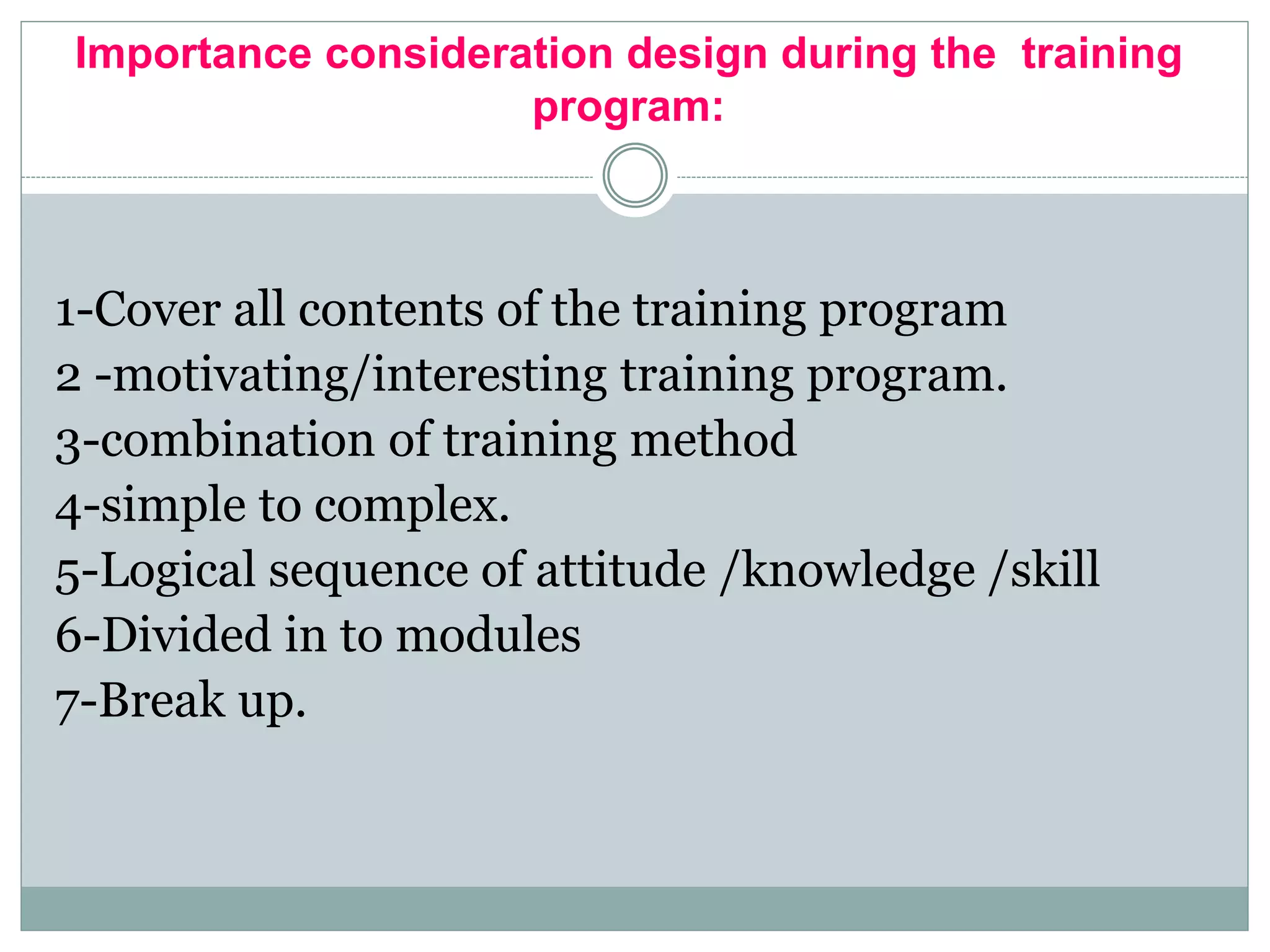 Importance consideration design during the training program:

1-Cover all contents of the training program
2 -motivating/interesting training program.
3-combination of training method
4-simple to complex.
5-Logical sequence of attitude /knowledge /skill
6-Divided in to modules
7-Break up.